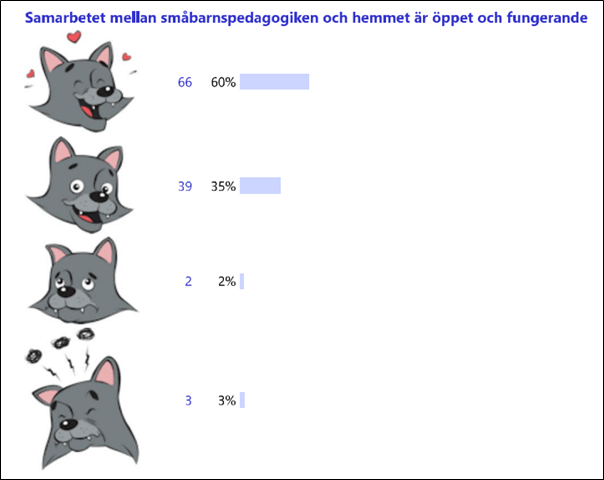 Samarbetet mellan småbarnspedagogiken och hemmet är öppet och fungerande

66 60%

39 35%

2 2%

3 3%